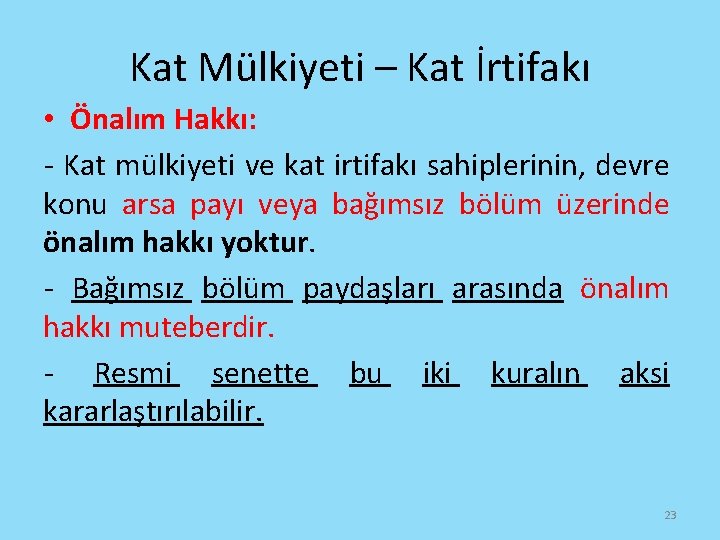 Kat Mülkiyeti – Kat İrtifakı

• Önalım Hakkı:

- Kat mülkiyeti ve kat irtifakı sahiplerinin, devre konu arsa payı veya bağımsız bölüm üzerinde önalım hakkı yoktur.

- Bağımsız bölüm paydaşları arasında önalım hakkı muteberdir.

- Resmi senette bu iki kuralın aksi kararlaştırılabilir.

23